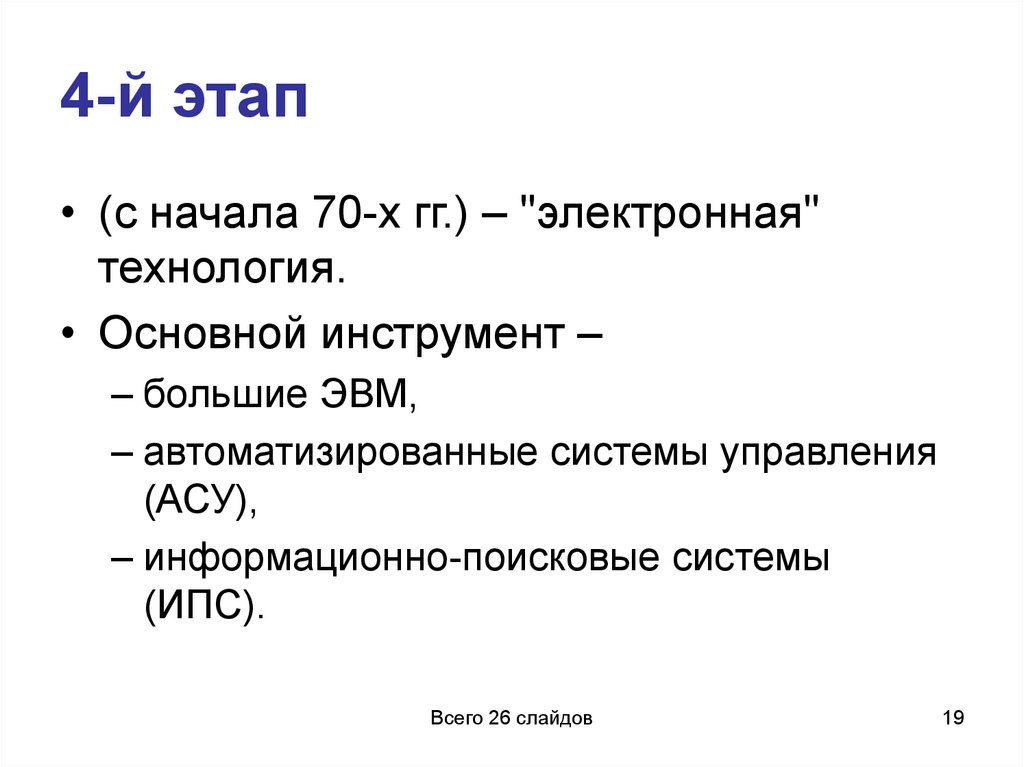 4-й этап

• (с начала 70-х гг.) – "электронная" технология.

• Основной инструмент –

– большие ЭВМ,

– автоматизированные системы управления (АСУ),

– информационно-поисковые системы (ИПС).

Всего 26 слайдов

19